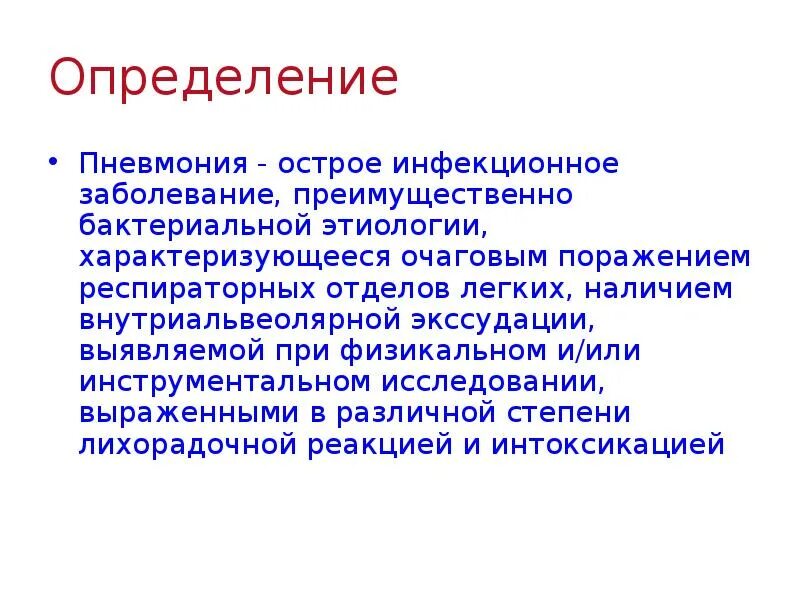 Определение

• Пневмония - острое инфекционное заболевание, преимущественно бактериальной этиологии, характеризующееся очаговым поражением респираторных отделов легких, наличием внутриальвеолярной экссудации, выявляемой при физикальном и/или инструментальном исследовании, выраженными в различной степени лихорадочной реакцией и интоксикацией